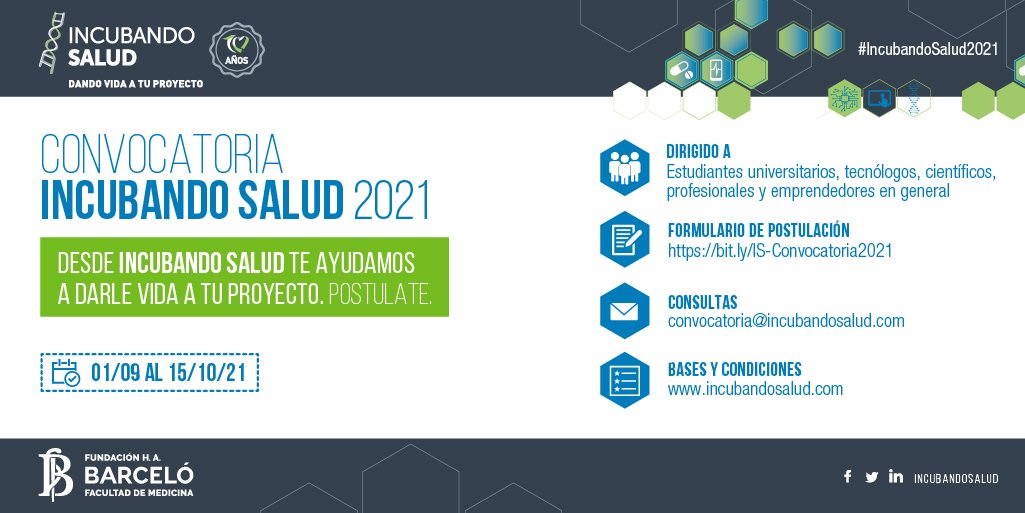 INCUBANDO SALUD
DANDO VIDA A TU PROYECTO

10 AÑOS

#IncubandoSalud2021

CONVOCATORIA
INCUBANDO SALUD 2021

DESDE INCUBANDO SALUD TE AYUDAMOS A DARLE VIDA A TU PROYECTO. POSTULATE.

01/09 AL 15/10/21

DIRIGIDO A
Estudiantes universitarios, tecnólogos, científicos, profesionales y emprendedores en general

FORMULARIO DE POSTULACIÓN
https://bit.ly/IS-Convocatoria2021

CONSULTAS
convocatoria@incubandosalud.com

BASES Y CONDICIONES
www.incubandosalud.com

FUNDACIÓN H. A.
BARCELÓ
FACULTAD DE MEDICINA

INCUBANDOSALUD